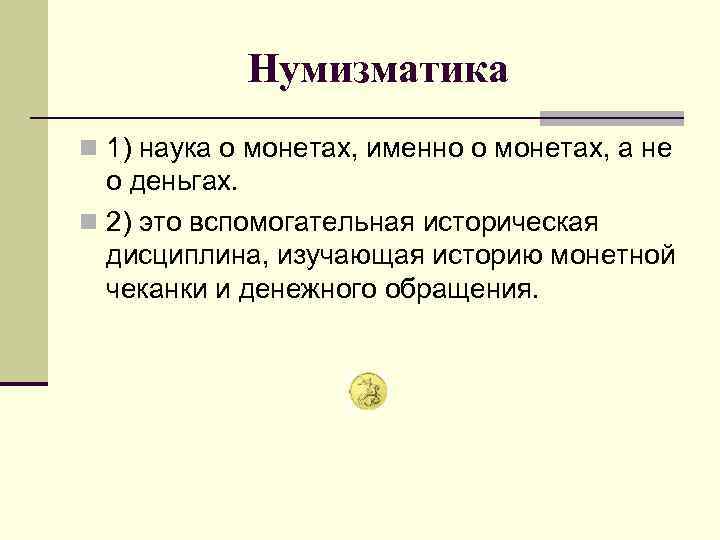 Нумизматика

1) наука о монетах, именно о монетах, а не о деньгах.

2) это вспомогательная историческая дисциплина, изучающая историю монетной чеканки и денежного обращения.